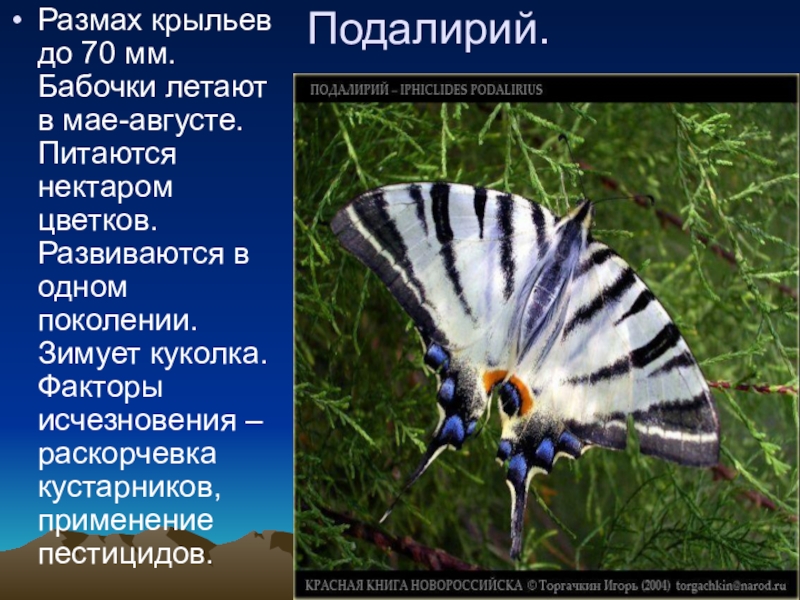 Подалирий.

• Размах крыльев до 70 мм. Бабочки летают в мае-августе. Питаются нектаром цветков. Развиваются в одном поколении. Зимует куколка. Факторы исчезновения – раскорчевка кустарников, применение пестицидов.

ПОДАЛИРИЙ – IPHICLIDES PODALIRIUS

КРАСНАЯ КНИГА НОВОРОССИЙСКА © Торгачкин Игорь (2004) torgachkin@narod.ru